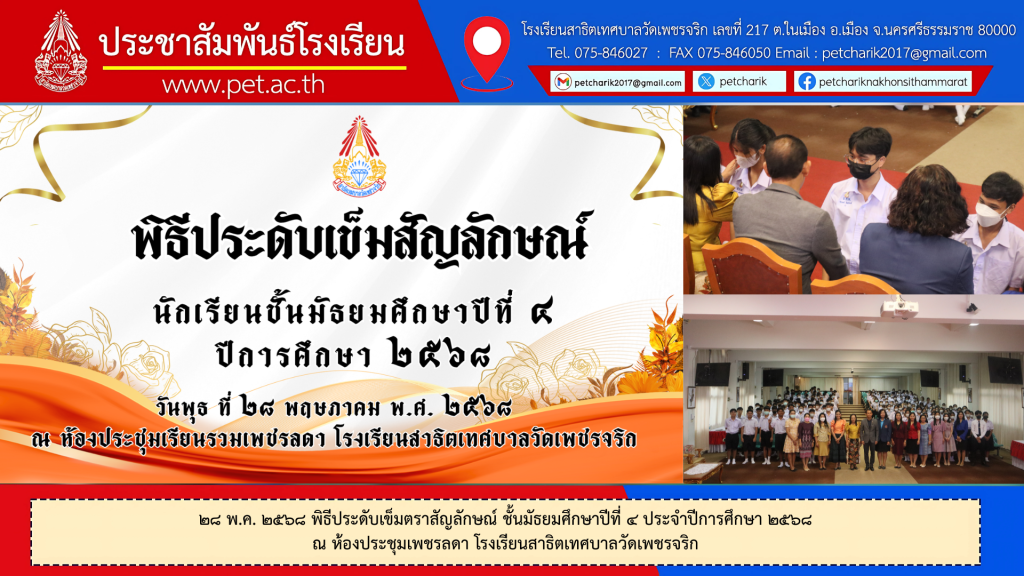 ประชาสัมพันธ์โรงเรียน
www.pet.ac.th

โรงเรียนสาธิตเทศบาลวัดเพชรจริก เลขที่ 217 ต.ในเมือง อ.เมือง จ.นครศรีธรรมราช 80000
Tel. 075-846027 : FAX 075-846050 Email : petcharik2017@gmail.com

petcharik2017@gmail.com
petcharik
petchariknakhonsithammarat

พิธีประดับเข็มสัญลักษณ์
นักเรียนชั้นมัธยมศึกษาปีที่ ๔
ปีการศึกษา ๒๕๖๘
วันพุธ ที่ ๒๘ พฤษภาคม พ.ศ. ๒๕๖๘
ณ ห้องประชุมเรียนรวมเพชรลดา โรงเรียนสาธิตเทศบาลวัดเพชรจริก

๒๘ พ.ค. ๒๕๖๘ พิธีประดับเข็มตราสัญลักษณ์ ชั้นมัธยมศึกษาปีที่ ๔ ประจำปีการศึกษา ๒๕๖๘
ณ ห้องประชุมเพชรลดา โรงเรียนสาธิตเทศบาลวัดเพชรจริก